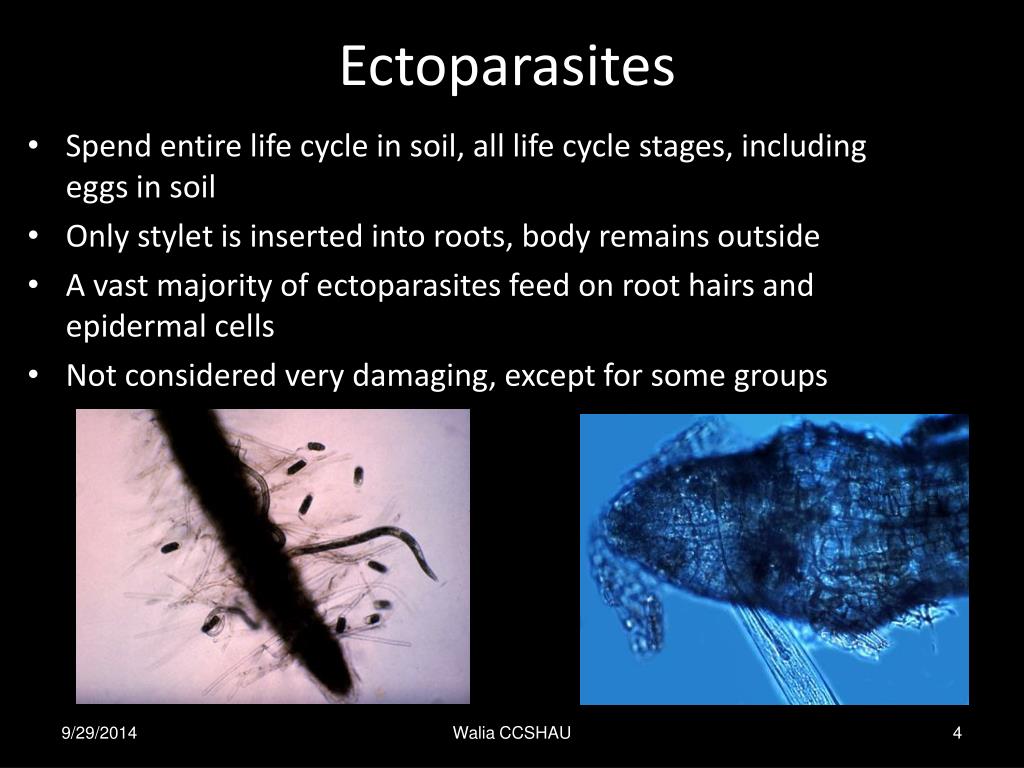 Ectoparasites

• Spend entire life cycle in soil, all life cycle stages, including eggs in soil
• Only stylet is inserted into roots, body remains outside
• A vast majority of ectoparasites feed on root hairs and epidermal cells
• Not considered very damaging, except for some groups

9/29/2014 Walia CCSHAU 4